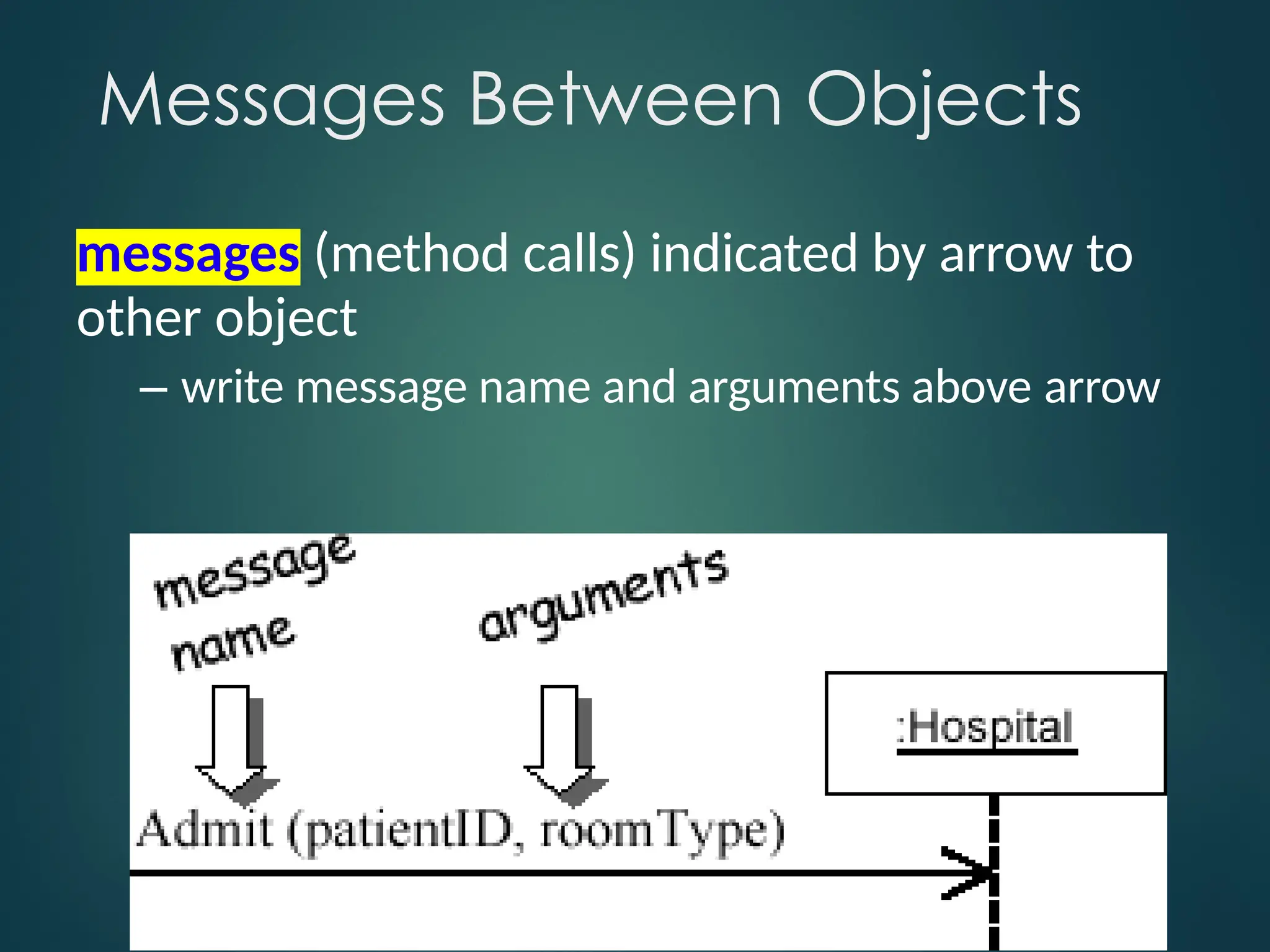 Messages Between Objects

messages (method calls) indicated by arrow to other object

– write message name and arguments above arrow

message name

arguments

:Hospital

Admit (patientID, roomType)